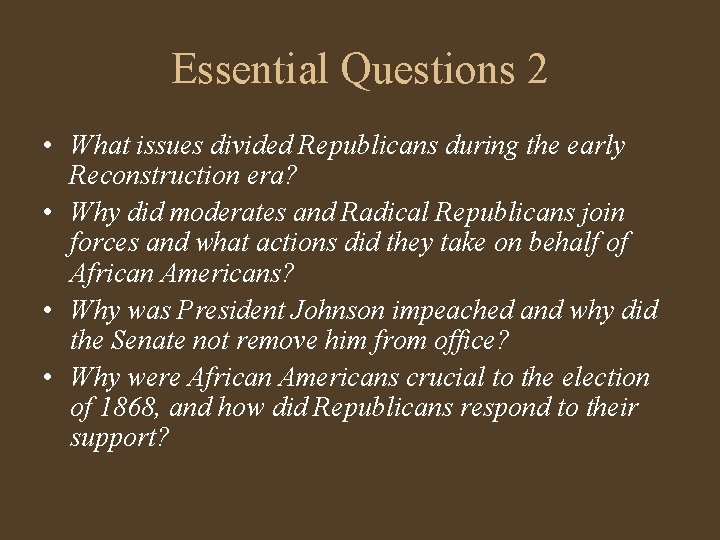 Essential Questions 2

• What issues divided Republicans during the early Reconstruction era?
• Why did moderates and Radical Republicans join forces and what actions did they take on behalf of African Americans?
• Why was President Johnson impeached and why did the Senate not remove him from office?
• Why were African Americans crucial to the election of 1868, and how did Republicans respond to their support?